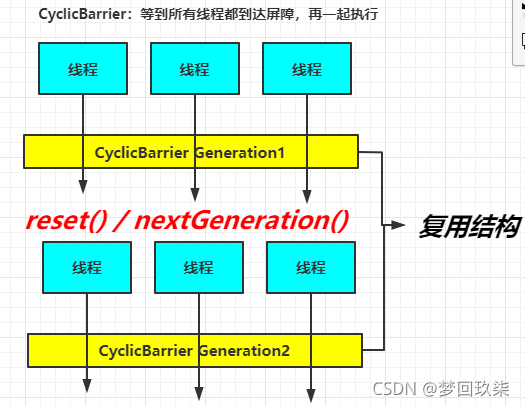 CyclicBarrier：等到所有线程都到达屏障，再一起执行

线程
线程
线程

CyclicBarrier Generation1

reset() / nextGeneration()

复用结构

线程
线程
线程

CyclicBarrier Generation2

CSDN @梦回玖柒